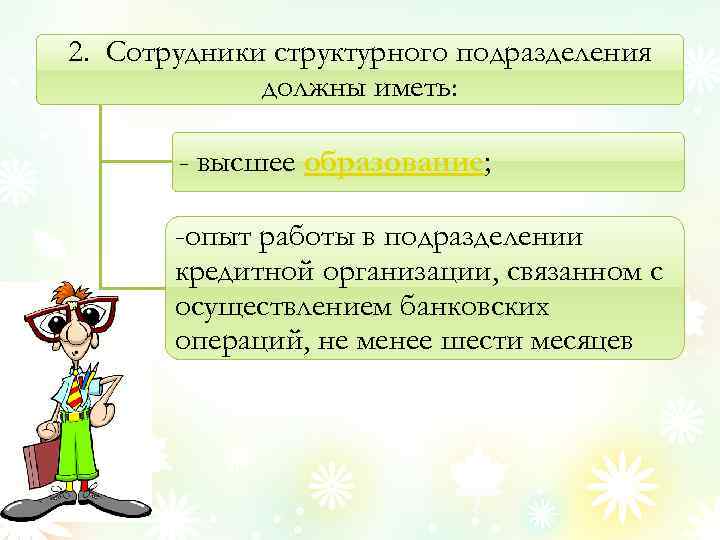 2. Сотрудники структурного подразделения должны иметь:

- высшее образование;

-опыт работы в подразделении кредитной организации, связанном с осуществлением банковских операций, не менее шести месяцев